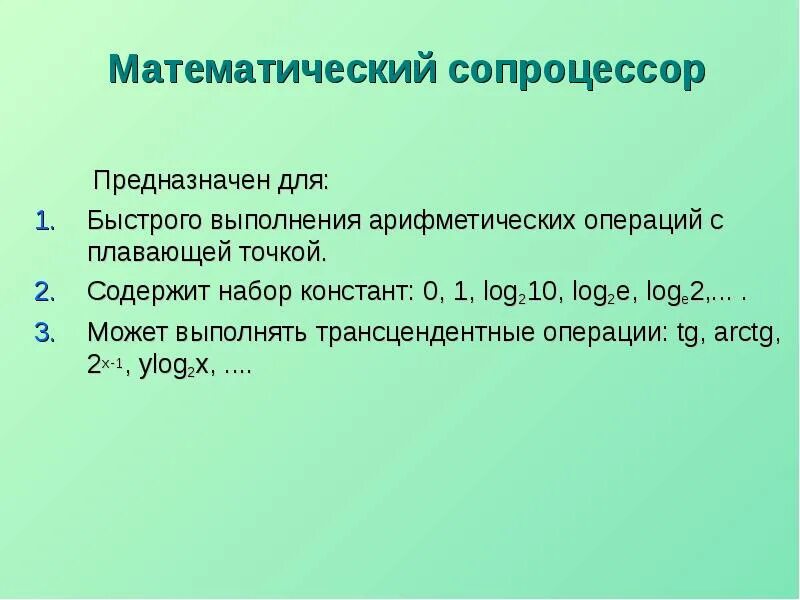 Математический сопроцессор

Предназначен для:

1. Быстрого выполнения арифметических операций с плавающей точкой.
2. Содержит набор констант: 0, 1, $\log_2 10$, $\log_2 e$, $\log_e 2$,... .
3. Может выполнять трансцендентные операции: tg, arctg, $2^{x-1}$, $y\log_2 x$, ....